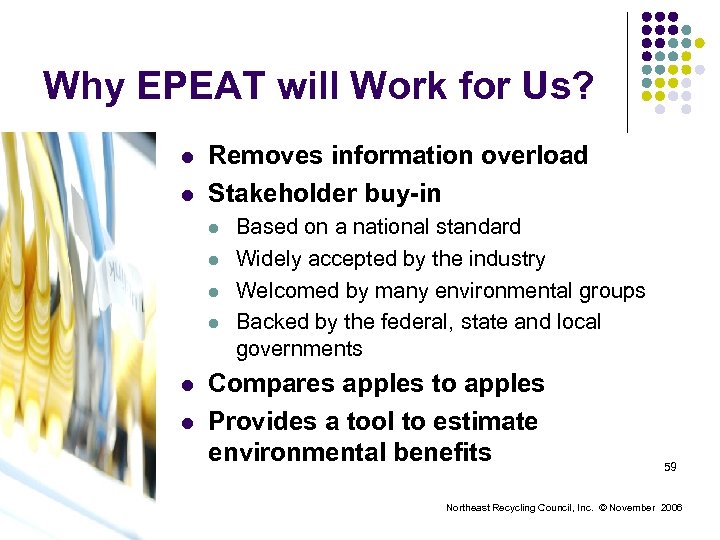 Why EPEAT will Work for Us?

- Removes information overload
- Stakeholder buy-in
  - Based on a national standard
  - Widely accepted by the industry
  - Welcomed by many environmental groups
  - Backed by the federal, state and local governments
- Compares apples to apples
- Provides a tool to estimate environmental benefits

59

Northeast Recycling Council, Inc. © November 2006